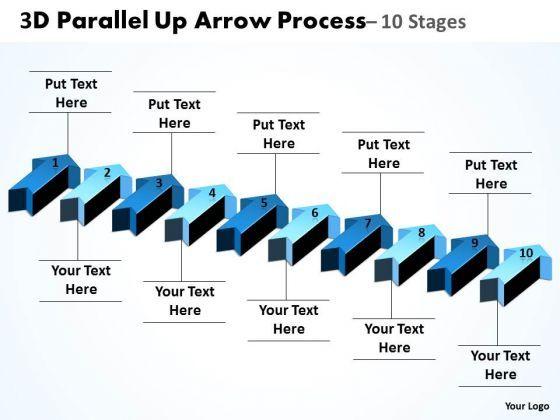 3D Parallel Up Arrow Process– 10 Stages

Put Text Here

Put Text Here

Put Text Here

Put Text Here

Put Text Here

1

2

3

4

5

6

7

8

9

10

Your Text Here

Your Text Here

Your Text Here

Your Text Here

Your Text Here

Your Logo